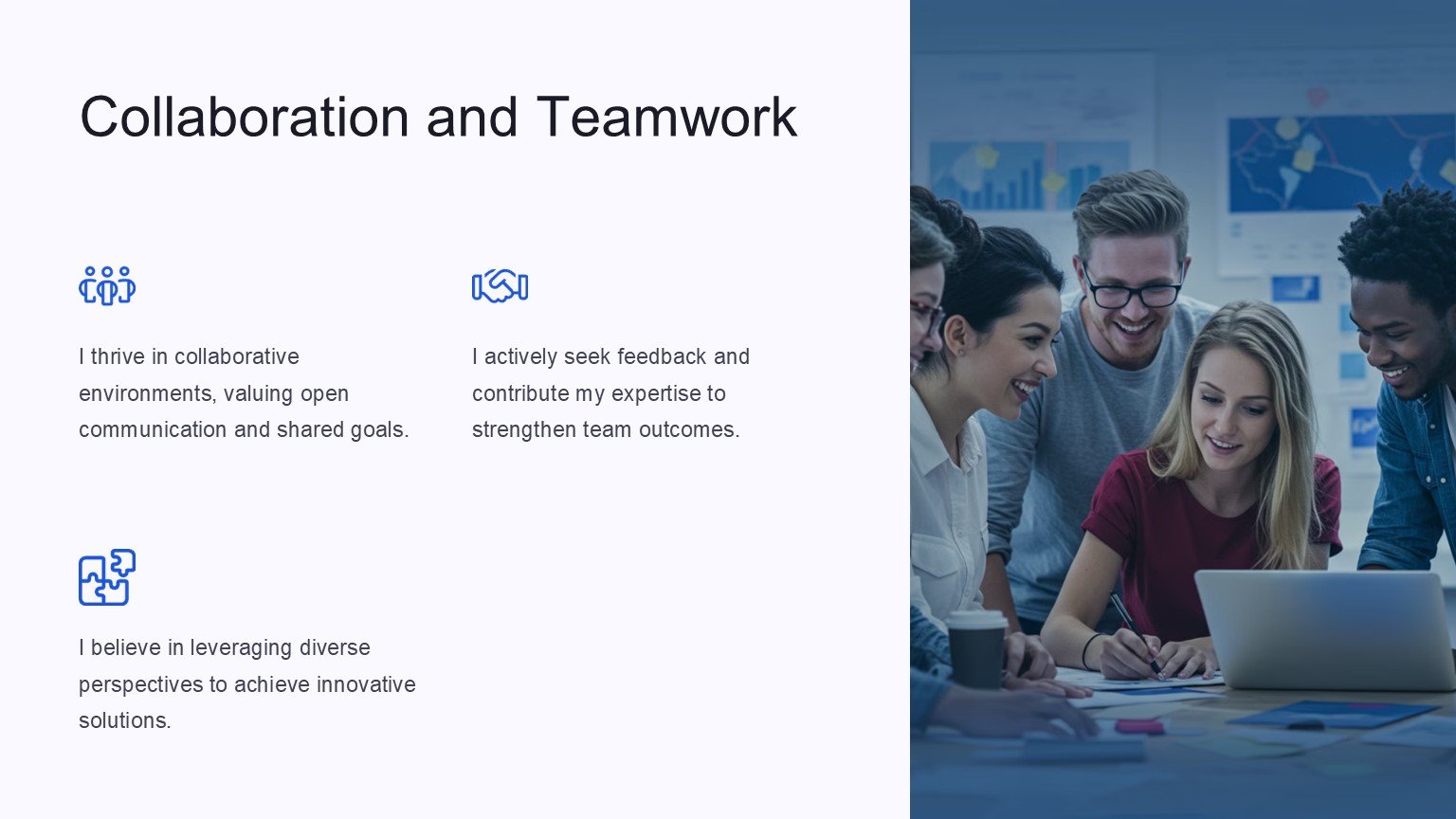 Collaboration and Teamwork

I thrive in collaborative environments, valuing open communication and shared goals.

I actively seek feedback and contribute my expertise to strengthen team outcomes.

I believe in leveraging diverse perspectives to achieve innovative solutions.